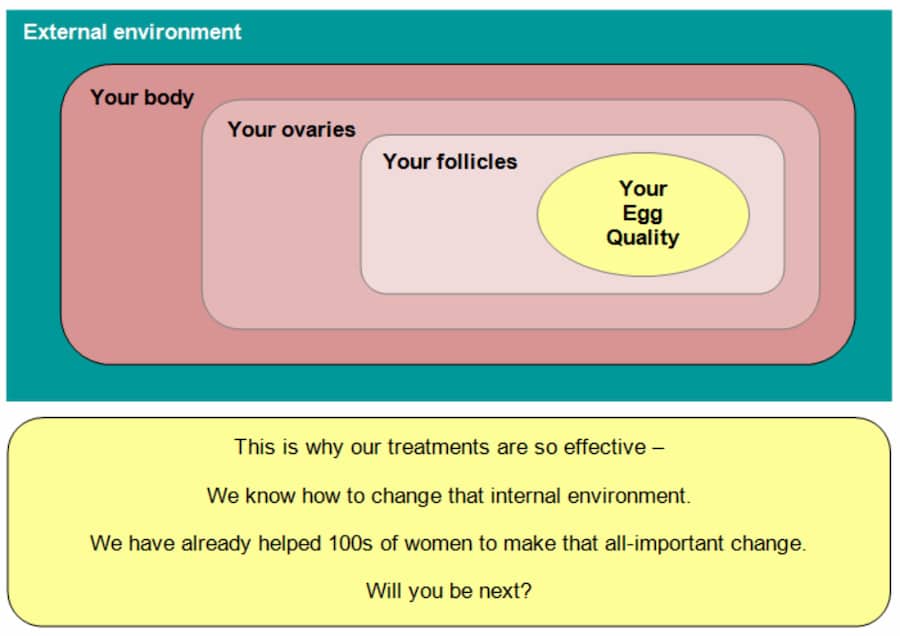 External environment

Your body

Your ovaries

Your follicles

Your Egg Quality

This is why our treatments are so effective –

We know how to change that internal environment.

We have already helped 100s of women to make that all-important change.

Will you be next?